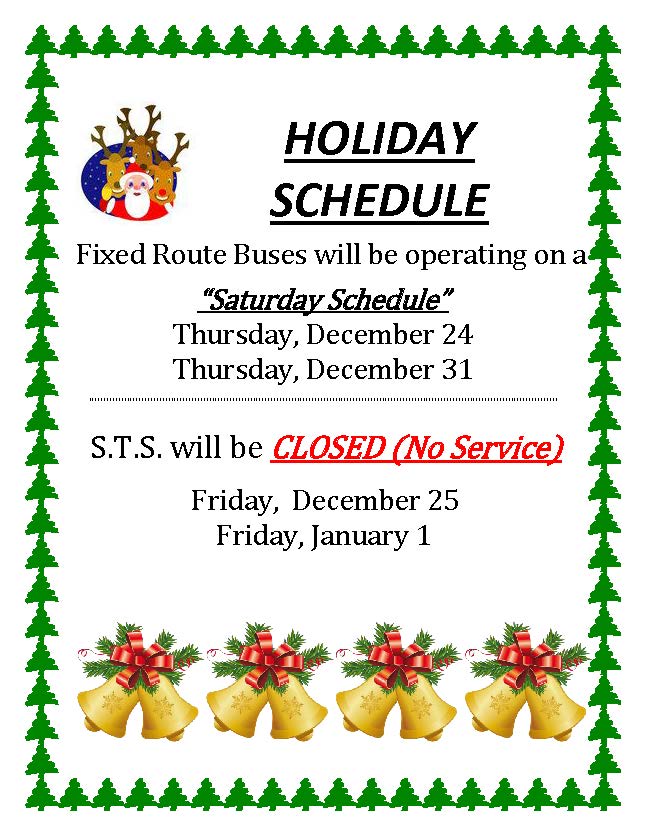 HOLIDAY SCHEDULE

Fixed Route Buses will be operating on a

"Saturday Schedule"

Thursday, December 24
Thursday, December 31

S.T.S. will be CLOSED (No Service)

Friday, December 25
Friday, January 1